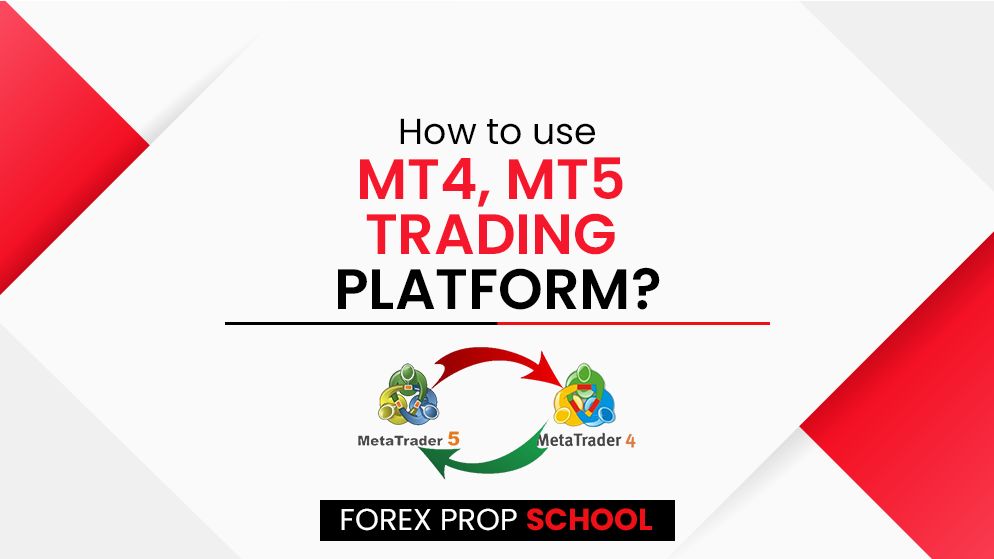 How to use
MT4, MT5
TRADING
PLATFORM?

MetaTrader 5
MetaTrader 4

FOREX PROP SCHOOL